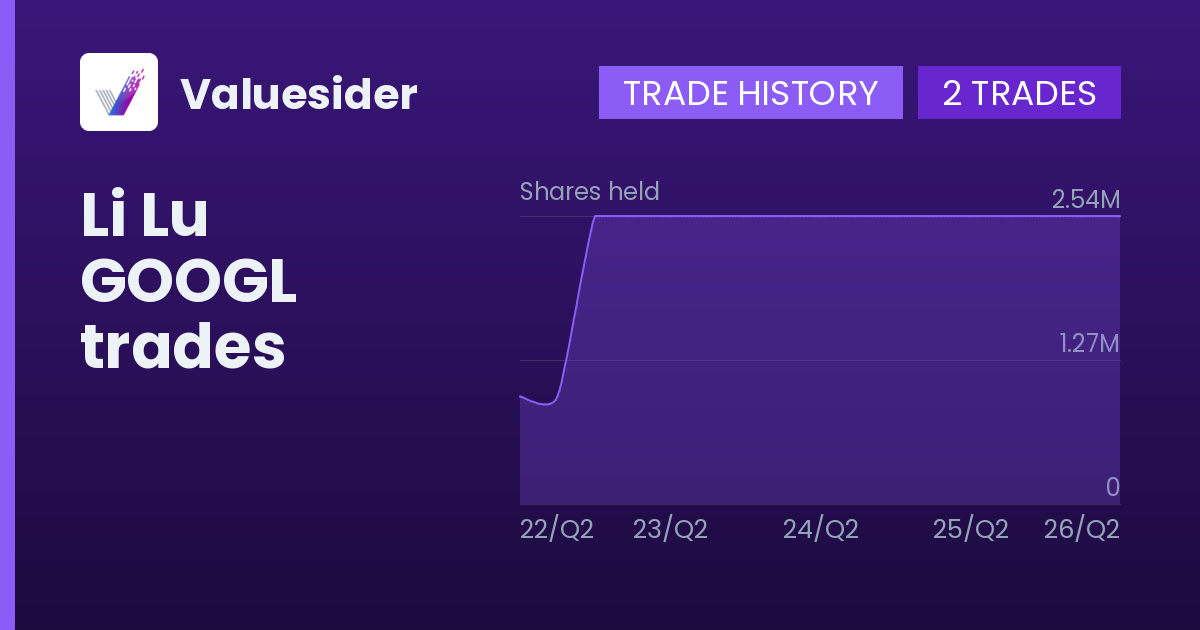 Valuesider

TRADE HISTORY

2 TRADES

Li Lu GOOGL trades

Shares held

2.54M

1.27M

0

22/Q2

23/Q2

24/Q2

25/Q2

26/Q2